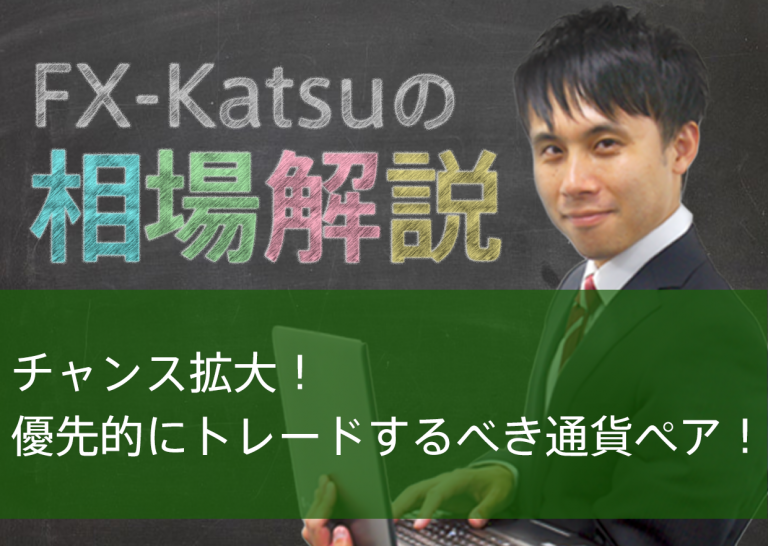 FX-Katsuの
相場解説

チャンス拡大！
優先的にトレードするべき通貨ペア！